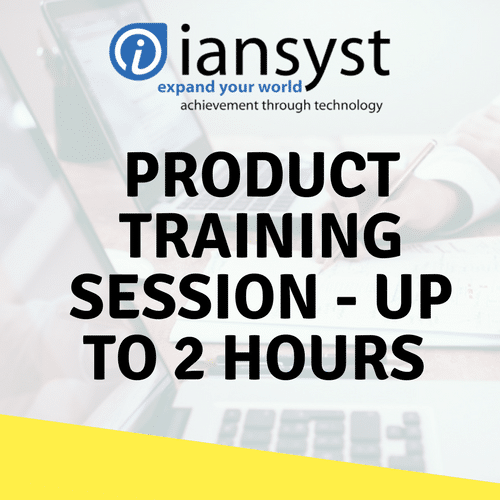 iansyst
expand your world
achievement through technology

PRODUCT TRAINING SESSION - UP TO 2 HOURS